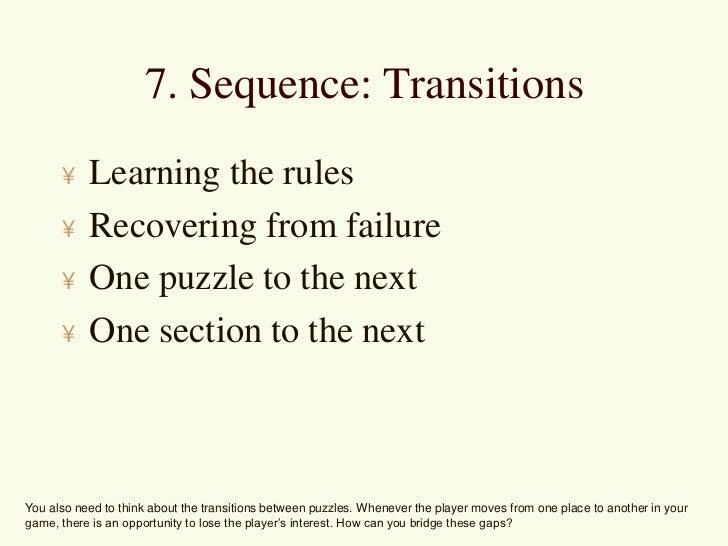 7. Sequence: Transitions

¥ Learning the rules
¥ Recovering from failure
¥ One puzzle to the next
¥ One section to the next

You also need to think about the transitions between puzzles. Whenever the player moves from one place to another in your game, there is an opportunity to lose the player's interest. How can you bridge these gaps?